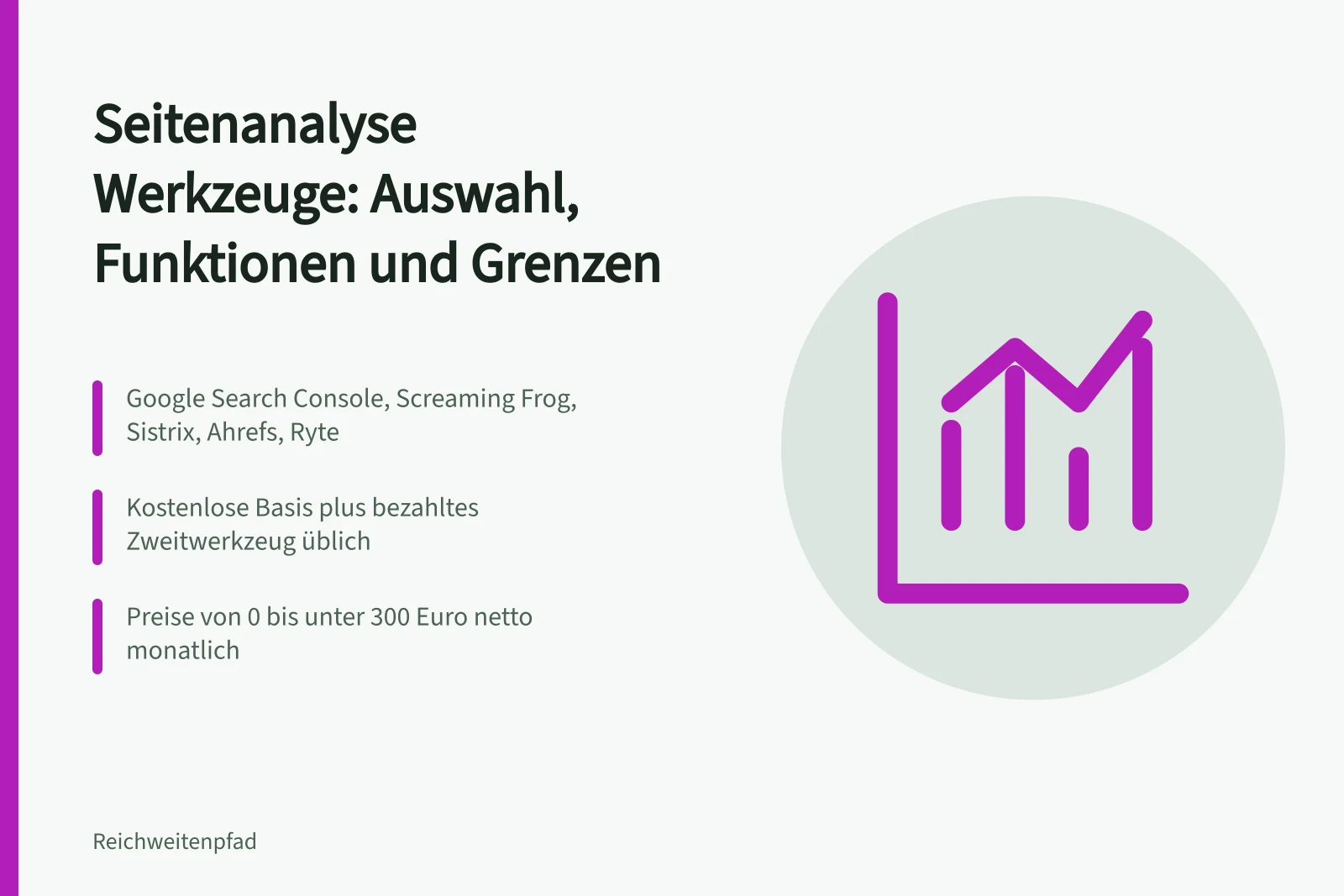 Seitenanalyse Werkzeuge: Auswahl, Funktionen und Grenzen

Google Search Console, Screaming Frog, Sistrix, Ahrefs, Ryte

Kostenlose Basis plus bezahltes Zweitwerkzeug üblich

Preise von 0 bis unter 300 Euro netto monatlich

Reichweitenpfad